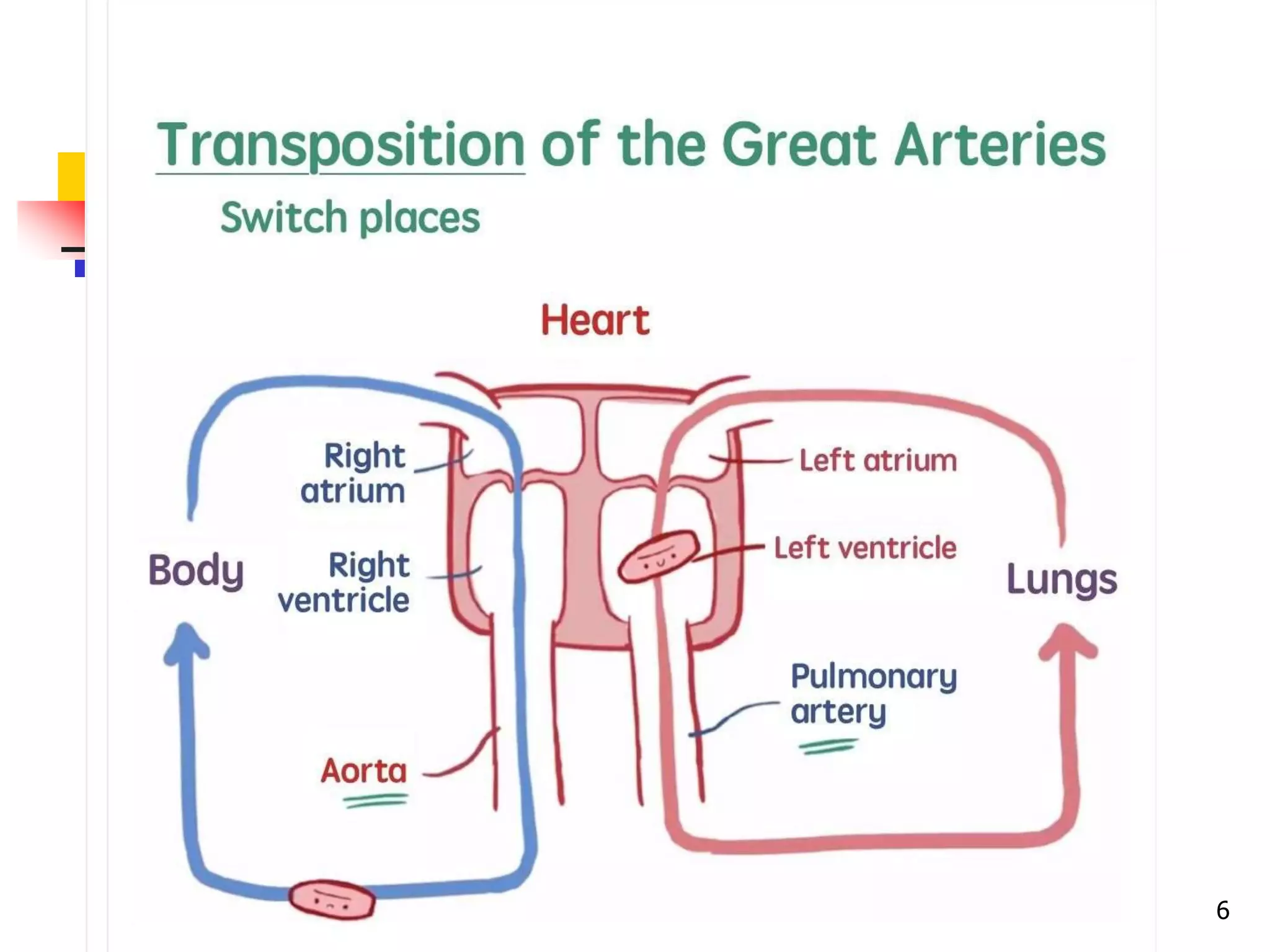 Transposition of the Great Arteries

Switch places

Heart

Right atrium

Left atrium

Body

Right ventricle

Left ventricle

Lungs

Pulmonary artery

Aorta

6